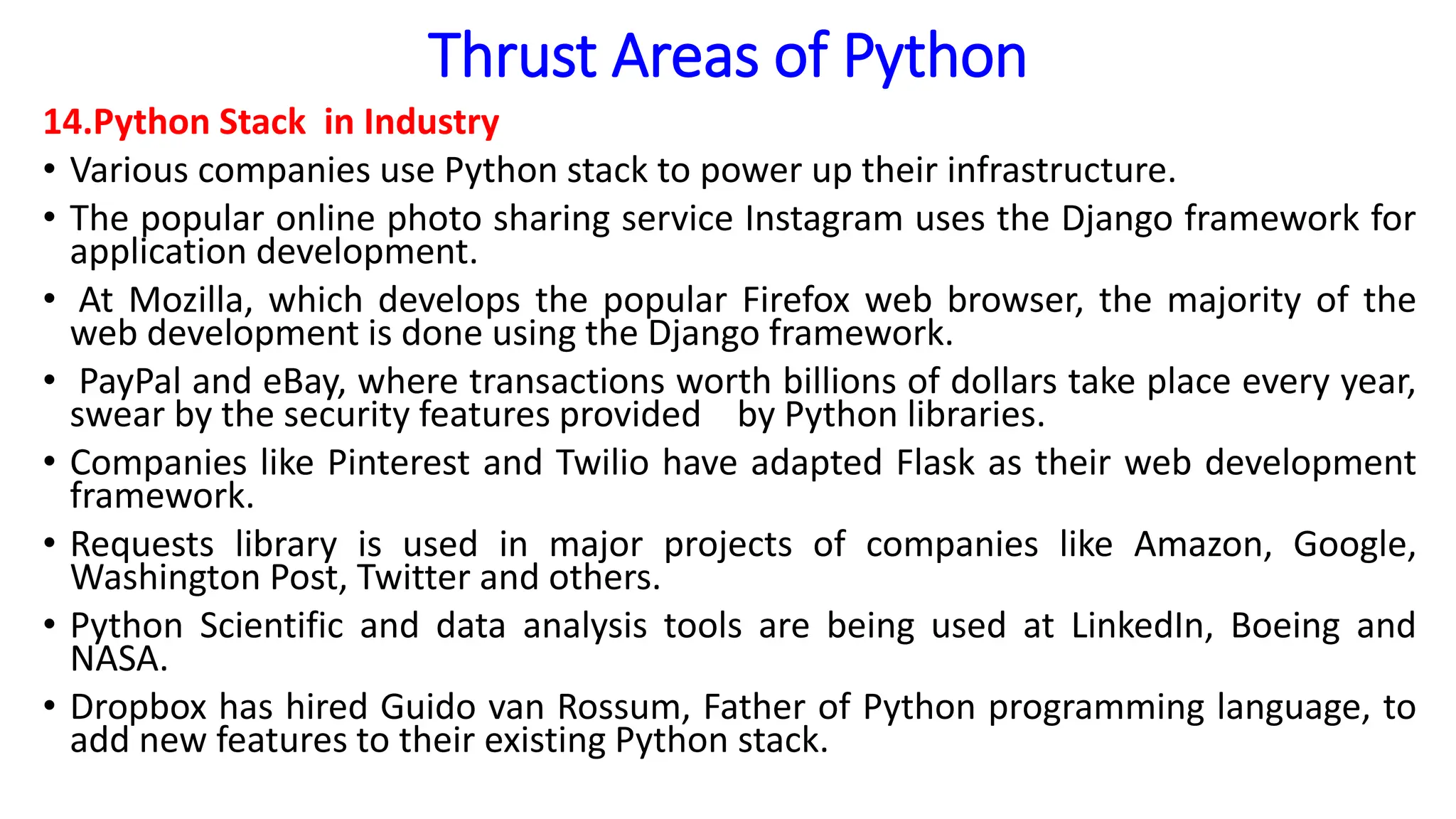 Thrust Areas of Python

14.Python Stack in Industry

• Various companies use Python stack to power up their infrastructure.

• The popular online photo sharing service Instagram uses the Django framework for application development.

• At Mozilla, which develops the popular Firefox web browser, the majority of the web development is done using the Django framework.

• PayPal and eBay, where transactions worth billions of dollars take place every year, swear by the security features provided by Python libraries.

• Companies like Pinterest and Twilio have adapted Flask as their web development framework.

• Requests library is used in major projects of companies like Amazon, Google, Washington Post, Twitter and others.

• Python Scientific and data analysis tools are being used at LinkedIn, Boeing and NASA.

• Dropbox has hired Guido van Rossum, Father of Python programming language, to add new features to their existing Python stack.